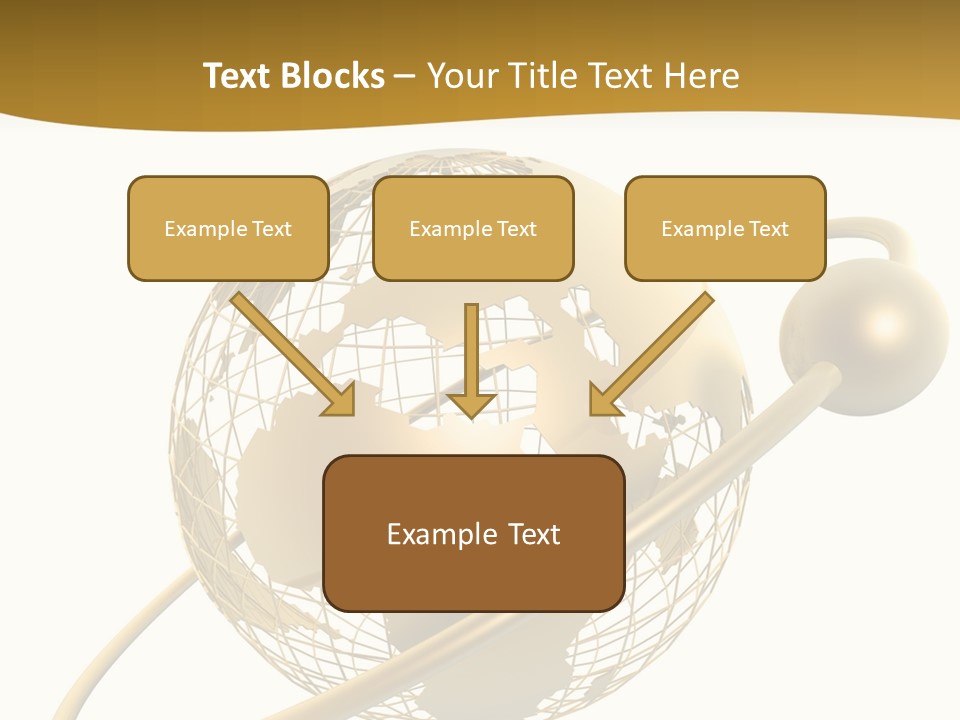 Text Blocks – Your Title Text Here

Example Text

Example Text

Example Text

Example Text